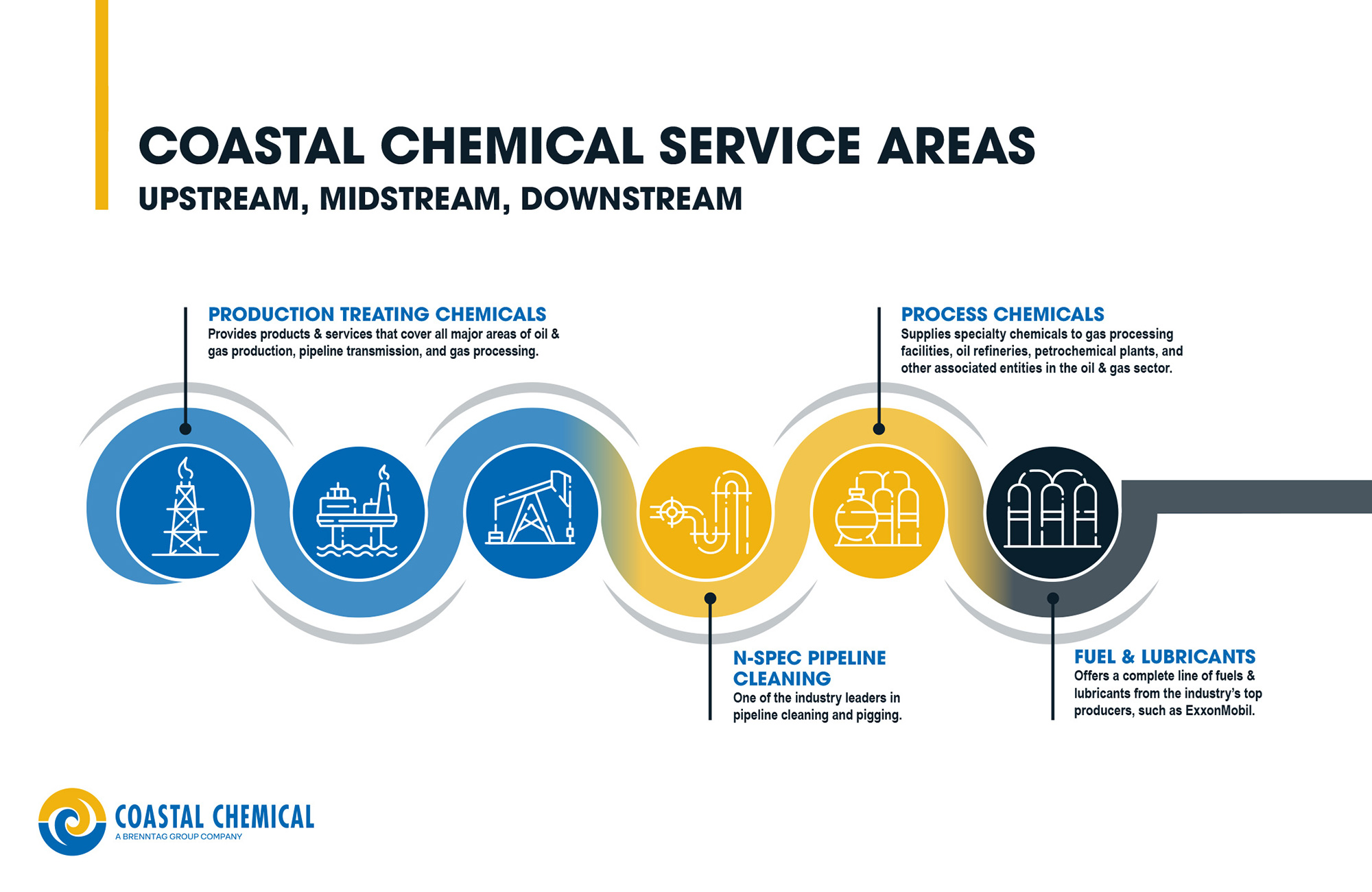 COASTAL CHEMICAL SERVICE AREAS
UPSTREAM, MIDSTREAM, DOWNSTREAM

PRODUCTION TREATING CHEMICALS
Provides products & services that cover all major areas of oil & gas production, pipeline transmission, and gas processing.

PROCESS CHEMICALS
Supplies specialty chemicals to gas processing facilities, oil refineries, petrochemical plants, and other associated entities in the oil & gas sector.

N-SPEC PIPELINE CLEANING
One of the industry leaders in pipeline cleaning and pigging.

FUEL & LUBRICANTS
Offers a complete line of fuels & lubricants from the industry's top producers, such as ExxonMobil.

COASTAL CHEMICAL
A BRENNTAG GROUP COMPANY